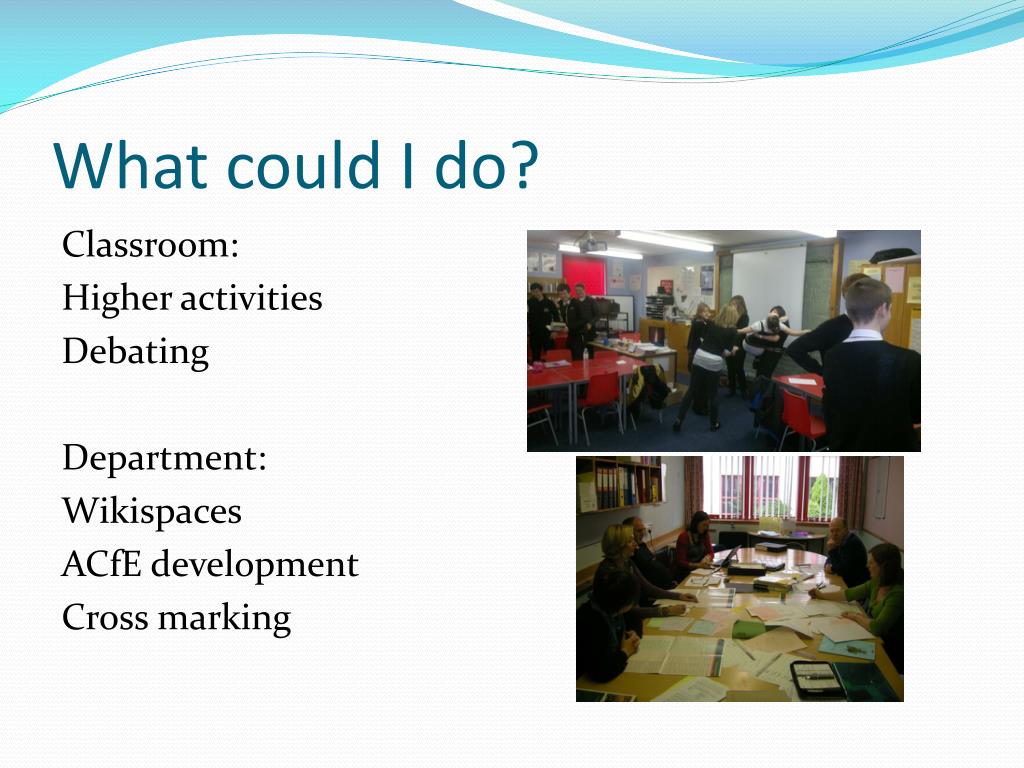 What could I do?

Classroom:
Higher activities
Debating

Department:
Wikispaces
ACfE development
Cross marking